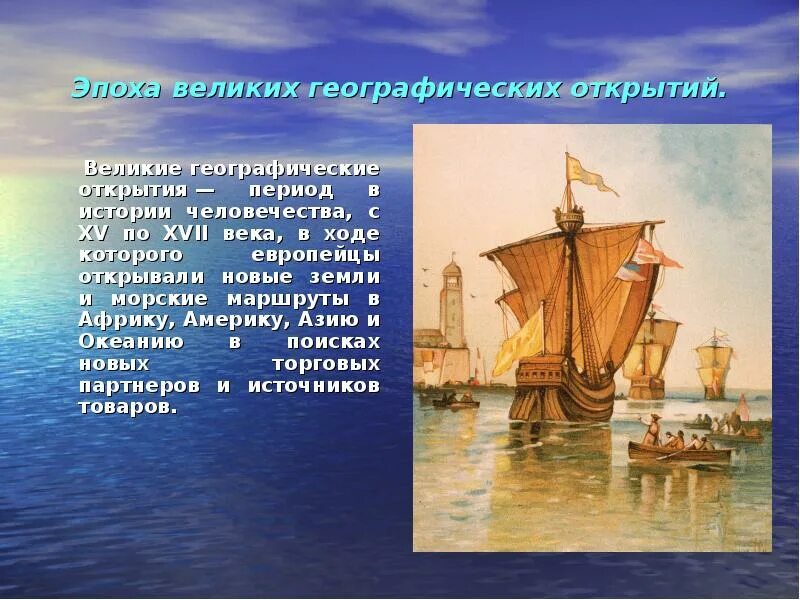 Эпоха великих географических открытий.

Великие географические открытия — период в истории человечества, с XV по XVII века, в ходе которого европейцы открывали новые земли и морские маршруты в Африку, Америку, Азию и Океанию в поисках новых торговых партнеров и источников товаров.